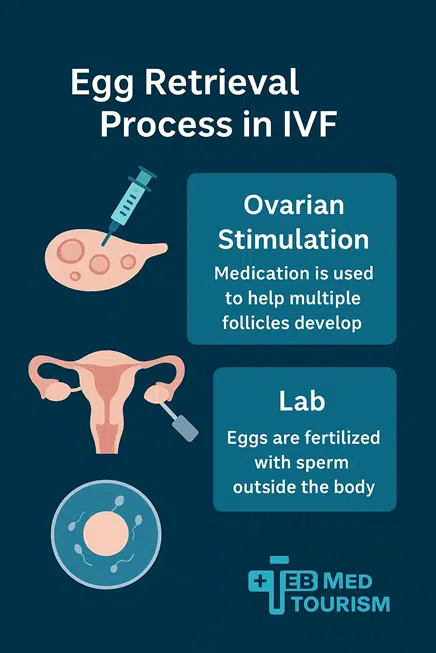 Egg Retrieval Process in IVF

Ovarian Stimulation

Medication is used to help multiple follicles develop

Lab

Eggs are fertilized with sperm outside the body

EB MED TOURISM